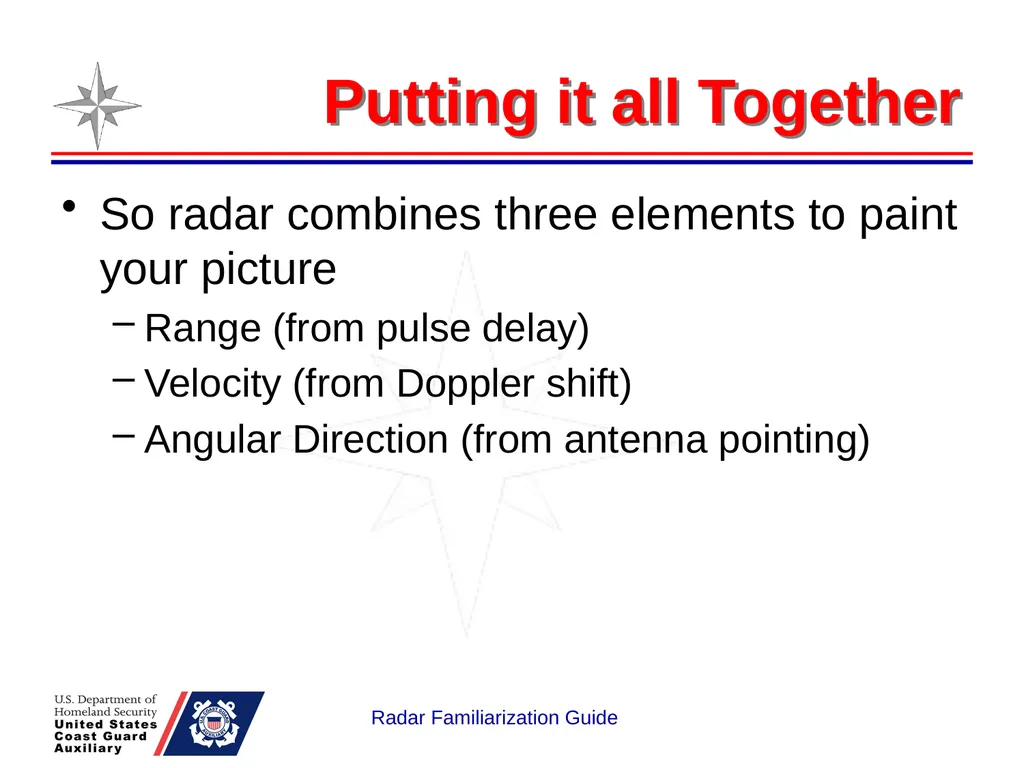 Putting it all Together

• So radar combines three elements to paint your picture

– Range (from pulse delay)

– Velocity (from Doppler shift)

– Angular Direction (from antenna pointing)

U.S. Department of Homeland Security
United States Coast Guard Auxiliary

Radar Familiarization Guide